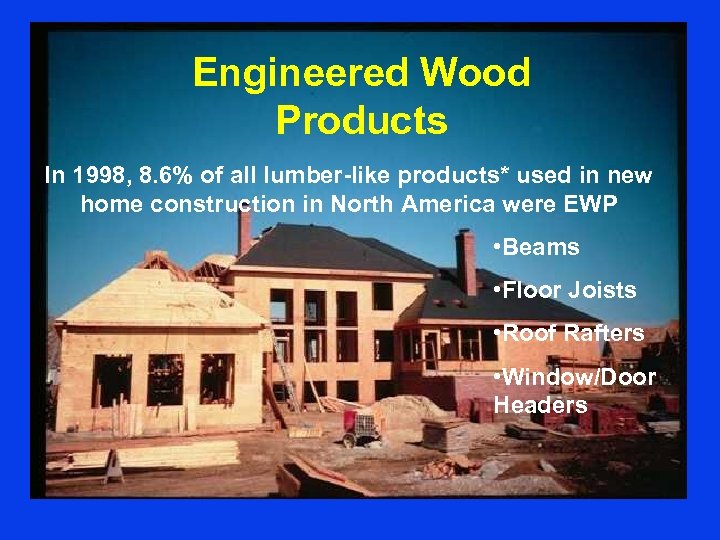 Engineered Wood Products

In 1998, 8.6% of all lumber-like products* used in new home construction in North America were EWP

•Beams

•Floor Joists

•Roof Rafters

•Window/Door Headers